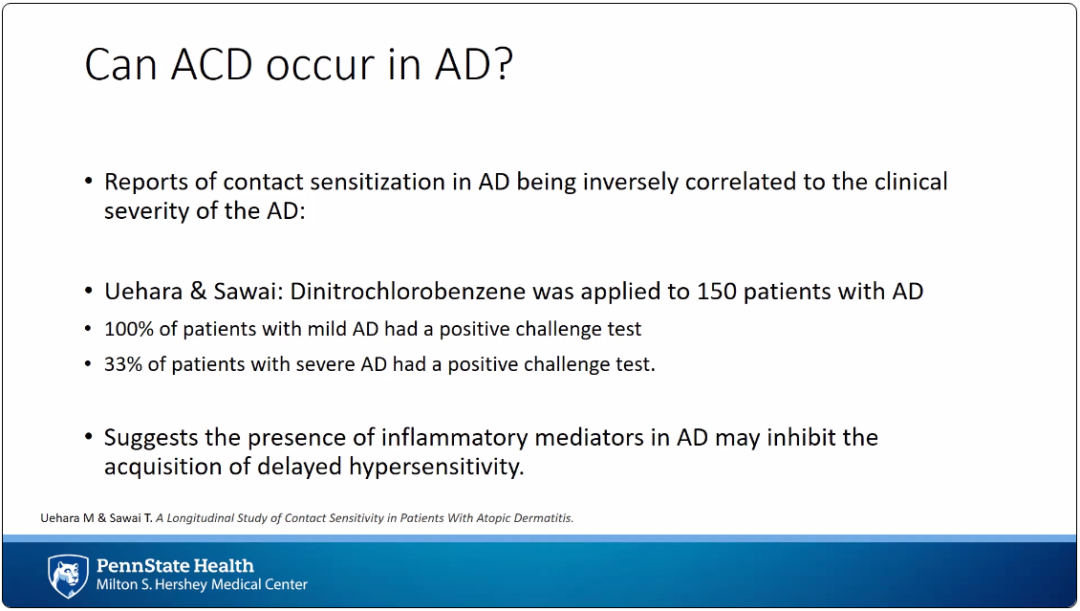 Can ACD occur in AD?

• Reports of contact sensitization in AD being inversely correlated to the clinical severity of the AD:

• Uehara & Sawai: Dinitrochlorobenzene was applied to 150 patients with AD
• 100% of patients with mild AD had a positive challenge test
• 33% of patients with severe AD had a positive challenge test.

• Suggests the presence of inflammatory mediators in AD may inhibit the acquisition of delayed hypersensitivity.

Uehara M & Sawai T. A Longitudinal Study of Contact Sensitivity in Patients With Atopic Dermatitis.

PennState Health
Milton S. Hershey Medical Center